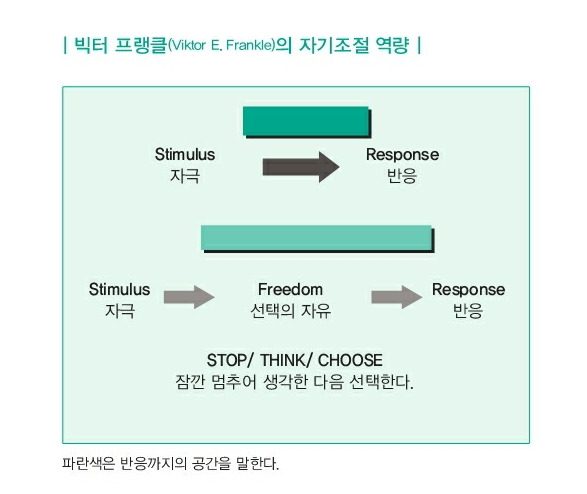 | 빅터 프랭클(Viktor E. Frankle)의 자기조절 역량 |

Stimulus
자극

Response
반응

Stimulus
자극

Freedom
선택의 자유

Response
반응

STOP/ THINK/ CHOOSE
잠깐 멈추어 생각한 다음 선택한다.

파란색은 반응까지의 공간을 말한다.